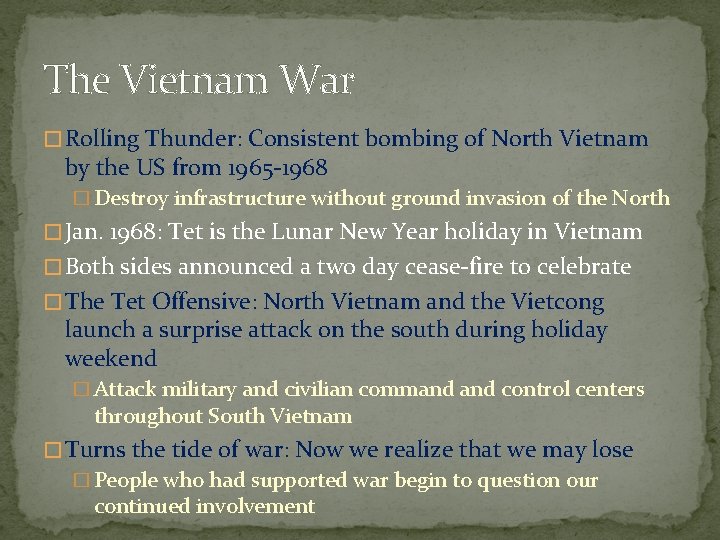 The Vietnam War

Rolling Thunder: Consistent bombing of North Vietnam by the US from 1965-1968

Destroy infrastructure without ground invasion of the North

Jan. 1968: Tet is the Lunar New Year holiday in Vietnam

Both sides announced a two day cease-fire to celebrate

The Tet Offensive: North Vietnam and the Vietcong launch a surprise attack on the south during holiday weekend

Attack military and civilian command and control centers throughout South Vietnam

Turns the tide of war: Now we realize that we may lose

People who had supported war begin to question our continued involvement